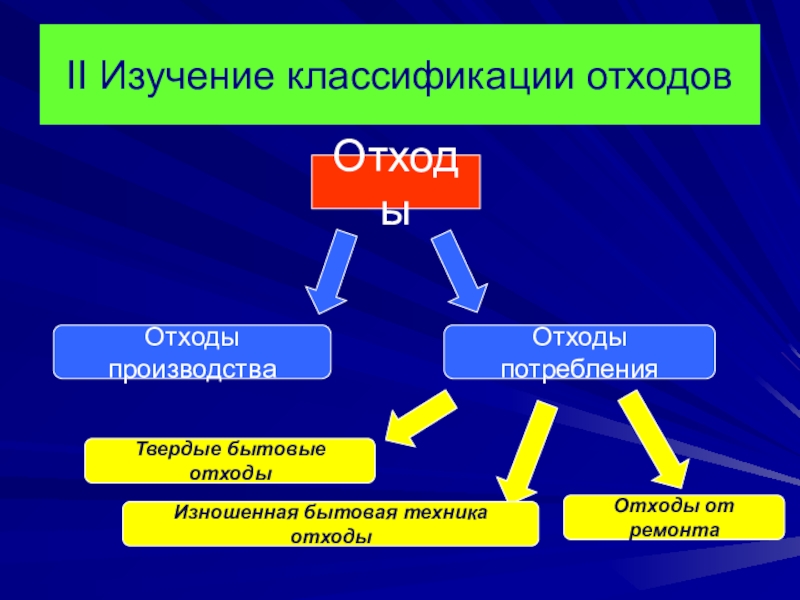 II Изучение классификации отходов

Отходы

Отходы производства

Отходы потребления

Твердые бытовые отходы

Изношенная бытовая техника отходы

Отходы от ремонта